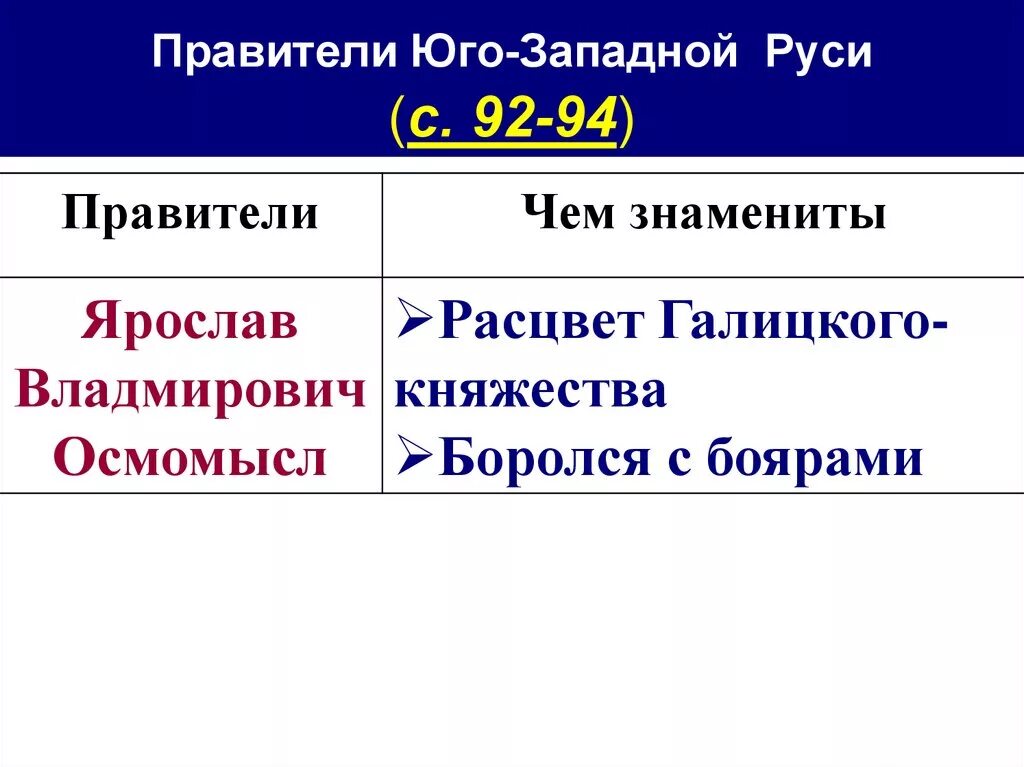 Правители Юго-Западной Руси
(с. 92-94)

| Правители | Чем знамениты |
|---|---|
| Ярослав Владмирович Осмомысл | ➢Расцвет Галицкого-княжества ➢Боролся с боярами |